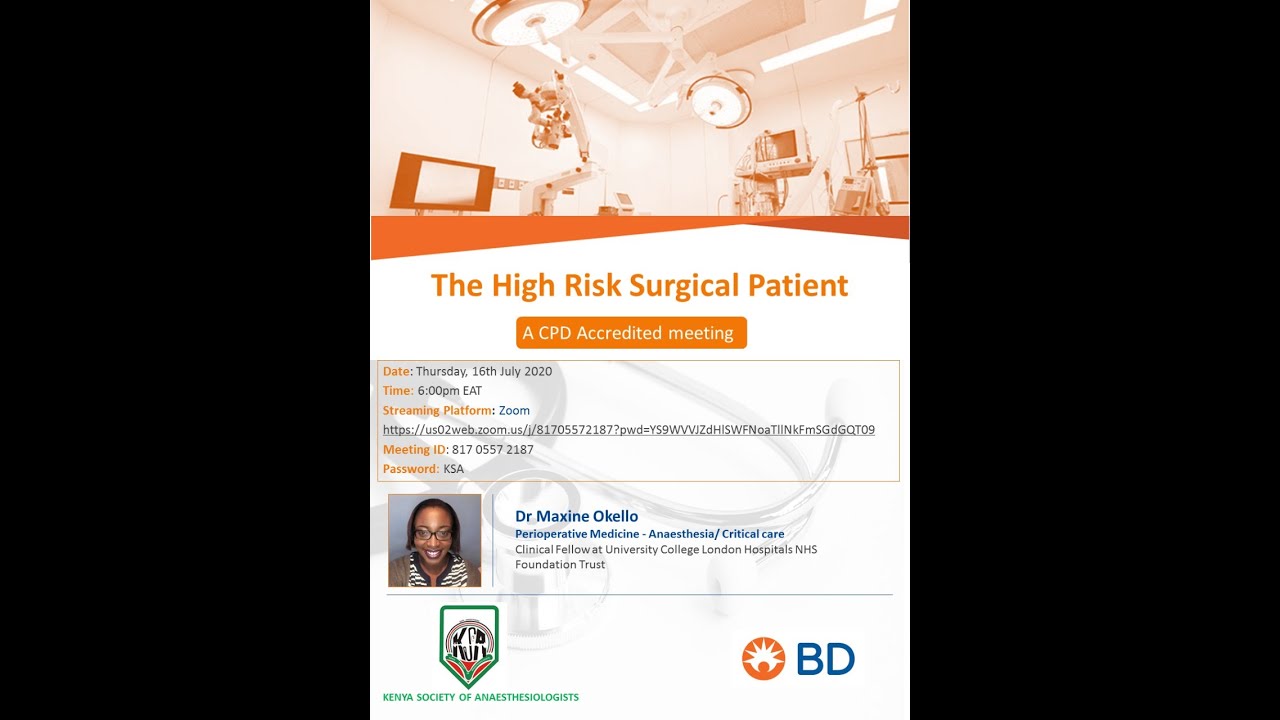 The High Risk Surgical Patient

A CPD Accredited meeting

Date: Thursday, 16th July 2020
Time: 6:00pm EAT
Streaming Platform: Zoom
https://us02web.zoom.us/j/81705572187?pwd=YS9WVVJZdHlSWFNoaTllNkFmSGdGQT09
Meeting ID: 817 0557 2187
Password: KSA

Dr Maxine Okello
Perioperative Medicine - Anaesthesia/ Critical care
Clinical Fellow at University College London Hospitals NHS Foundation Trust

KSA

KENYA SOCIETY OF ANAESTHESIOLOGISTS

BD